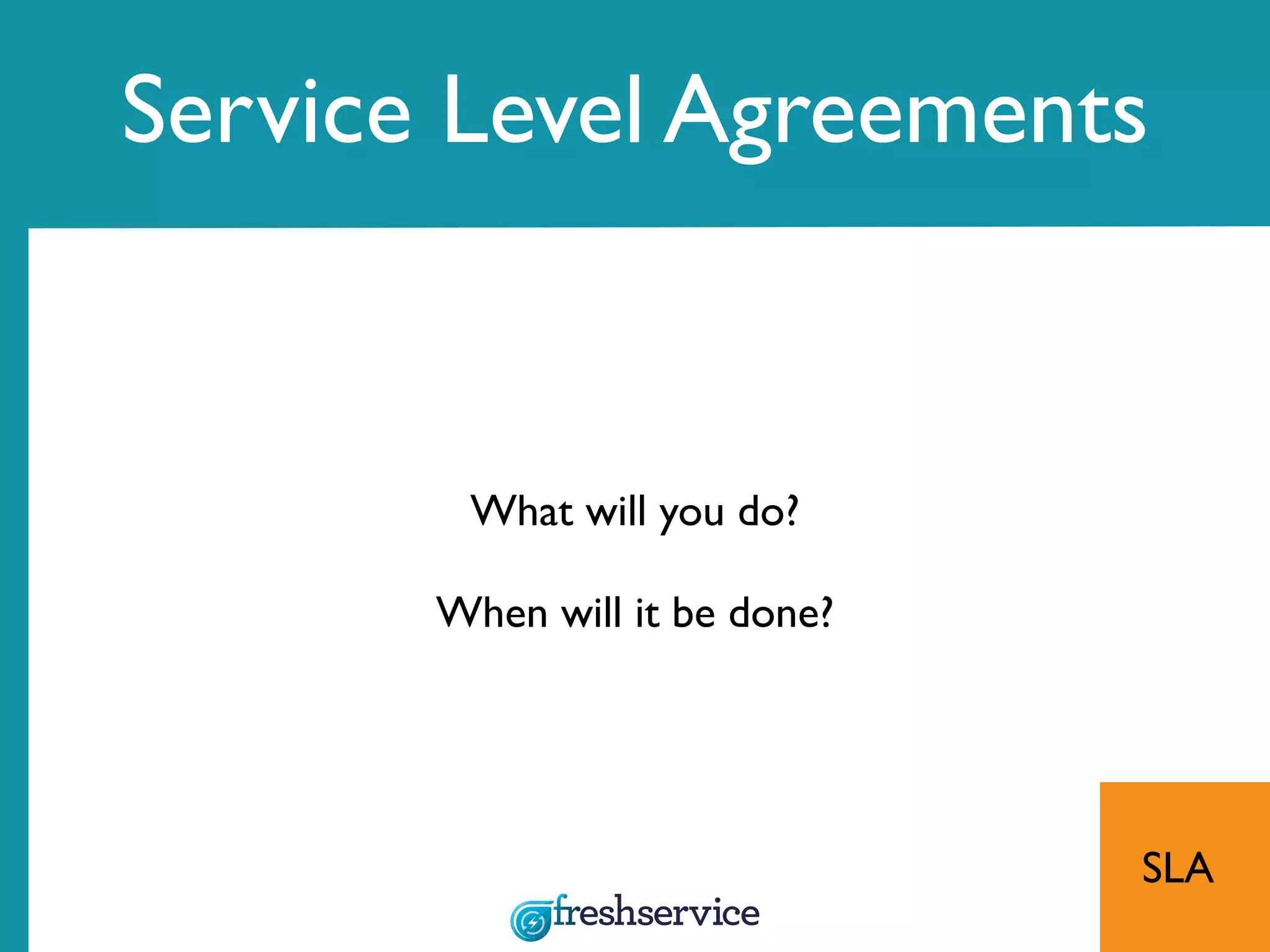 Service Level Agreements

What will you do?

When will it be done?

SLA

freshservice